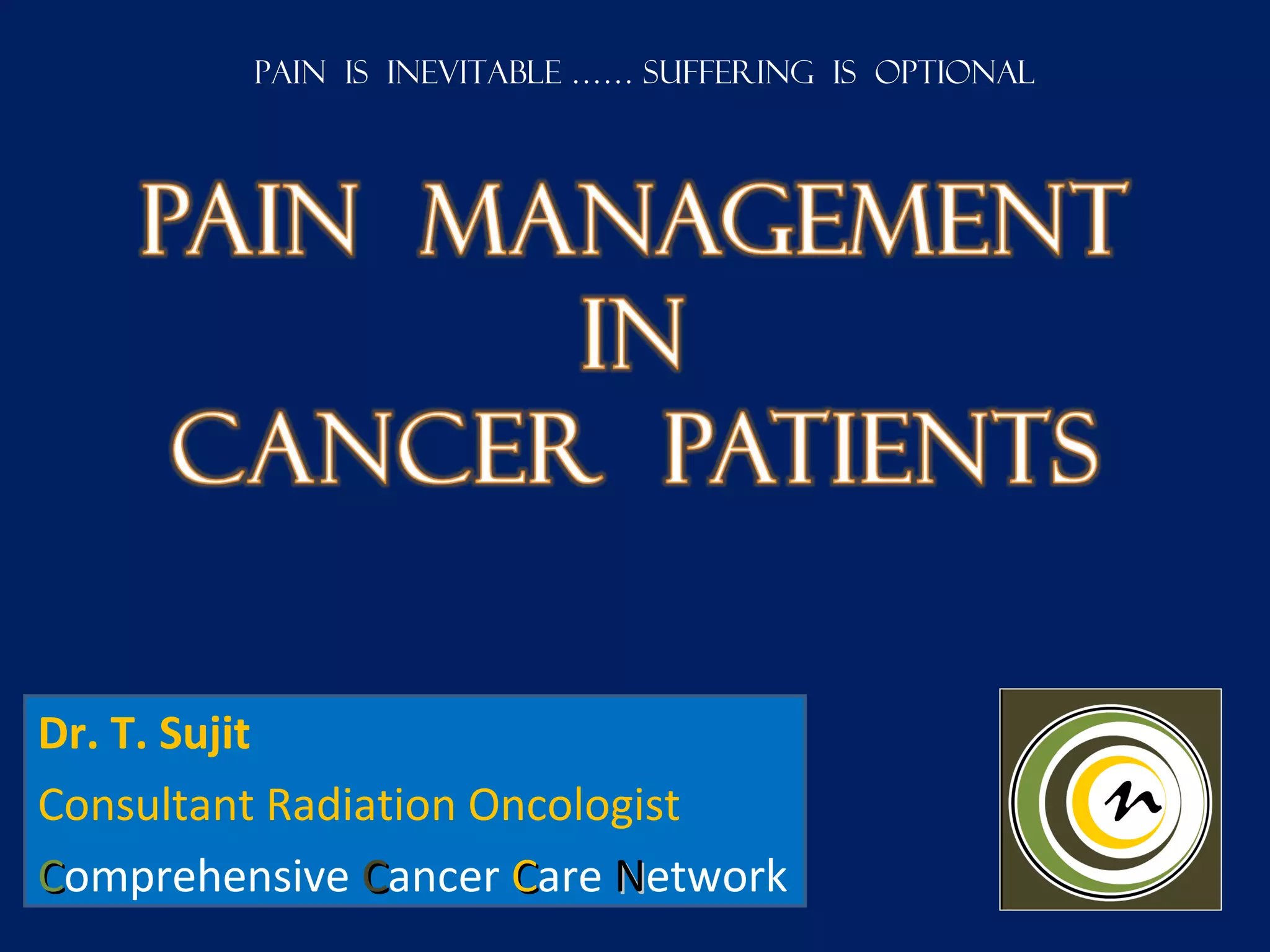 PAIN IS INEVITABLE …… SUFFERING IS OPTIONAL

PAIN MANAGEMENT
IN
CANCER PATIENTS

Dr. T. Sujit
Consultant Radiation Oncologist
Comprehensive Cancer Care Network

n